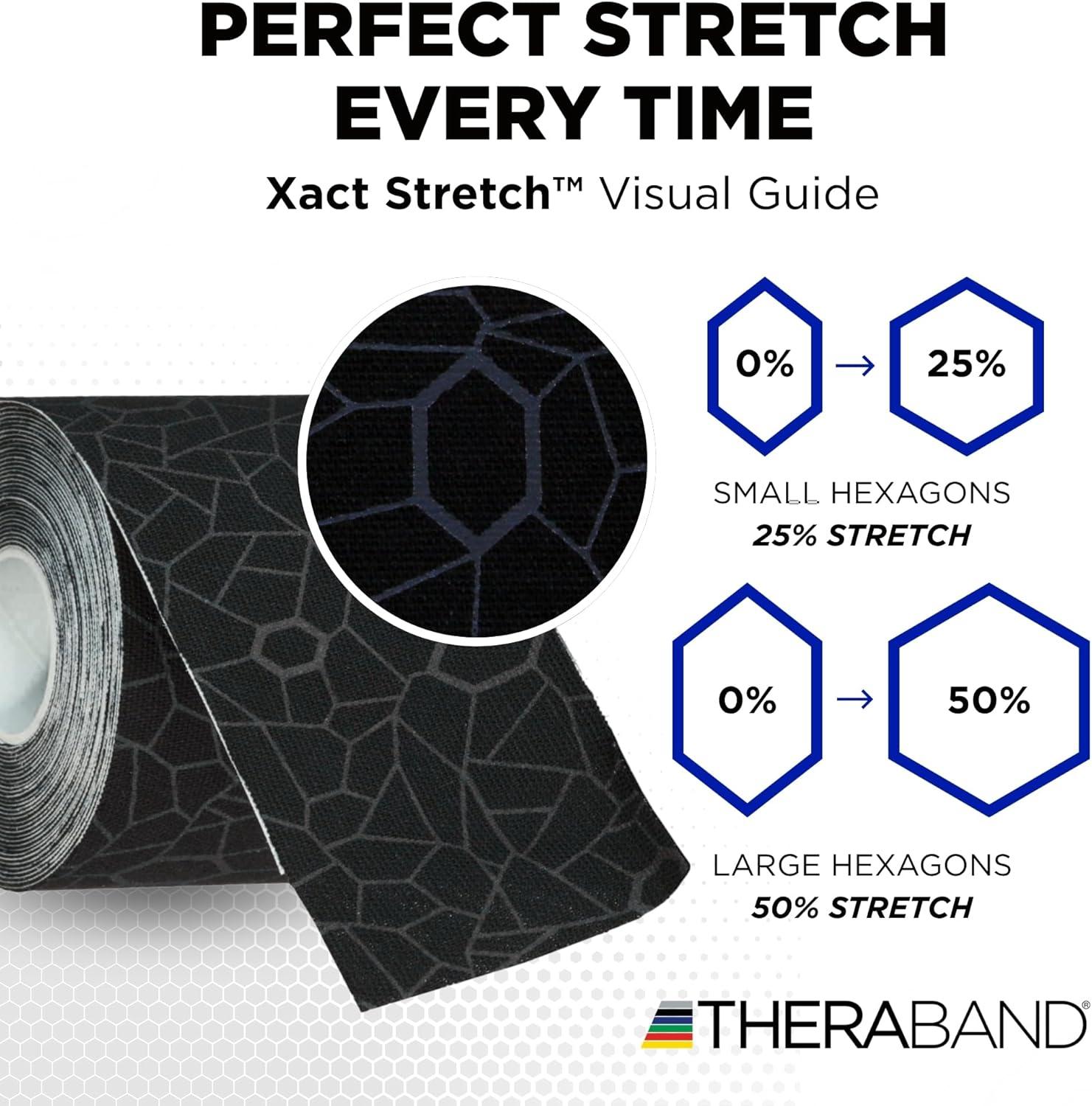 PERFECT STRETCH EVERY TIME

Xact Stretch™ Visual Guide

0% → 25%

SMALL HEXAGONS
25% STRETCH

0% → 50%

LARGE HEXAGONS
50% STRETCH

THERABAND®